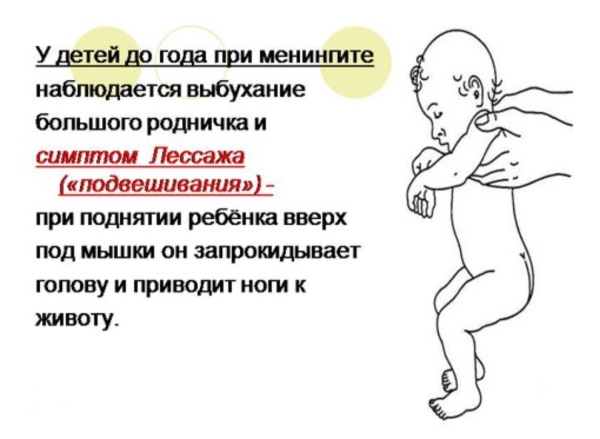 У детей до года при менингите наблюдается выбухание большого родничка и симптом Лессажа («подвешивания») - при поднятии ребёнка вверх под мышки он запрокидывает голову и приводит ноги к животу.